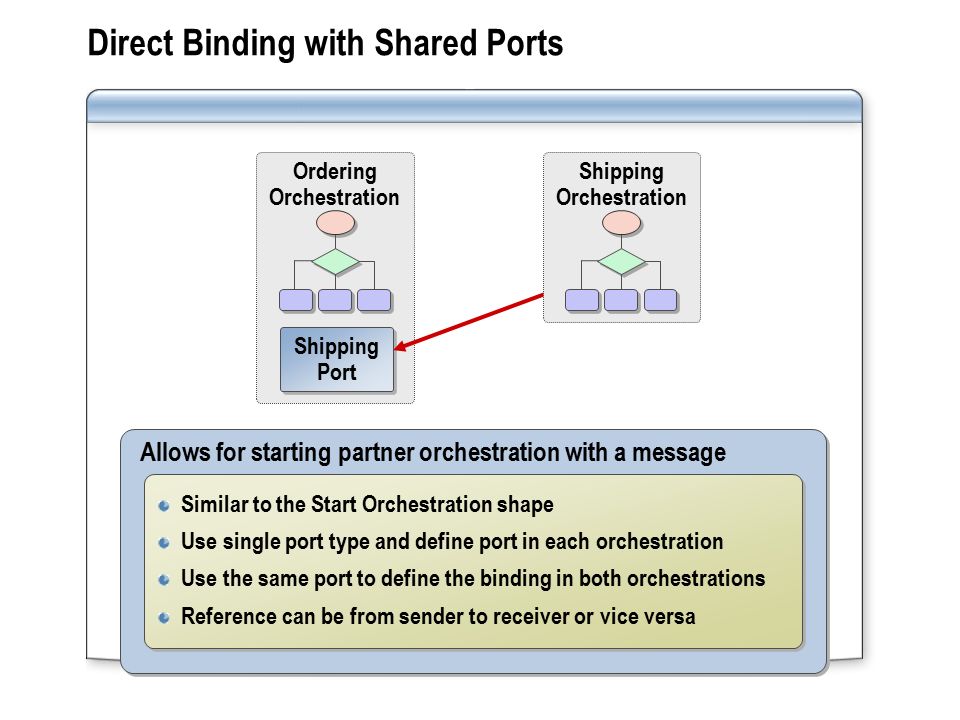 Direct Binding with Shared Ports

Ordering Orchestration

Shipping Port

Shipping Orchestration

Allows for starting partner orchestration with a message

Similar to the Start Orchestration shape
Use single port type and define port in each orchestration
Use the same port to define the binding in both orchestrations
Reference can be from sender to receiver or vice versa